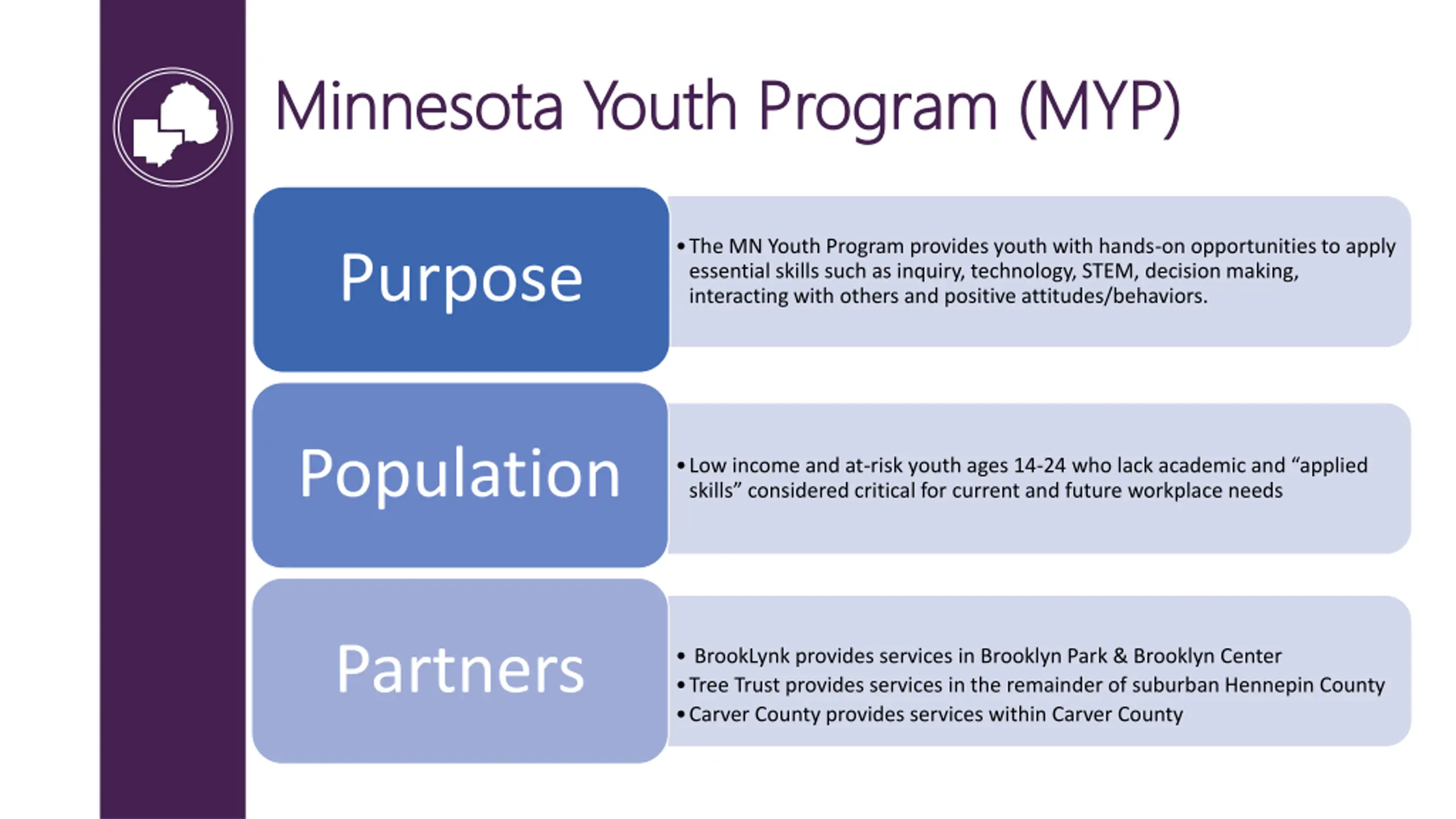 Minnesota Youth Program (MYP)

Purpose

• The MN Youth Program provides youth with hands-on opportunities to apply essential skills such as inquiry, technology, STEM, decision making, interacting with others and positive attitudes/behaviors.

Population

• Low income and at-risk youth ages 14-24 who lack academic and “applied skills” considered critical for current and future workplace needs

Partners

• BrookLynk provides services in Brooklyn Park & Brooklyn Center
• Tree Trust provides services in the remainder of suburban Hennepin County
• Carver County provides services within Carver County